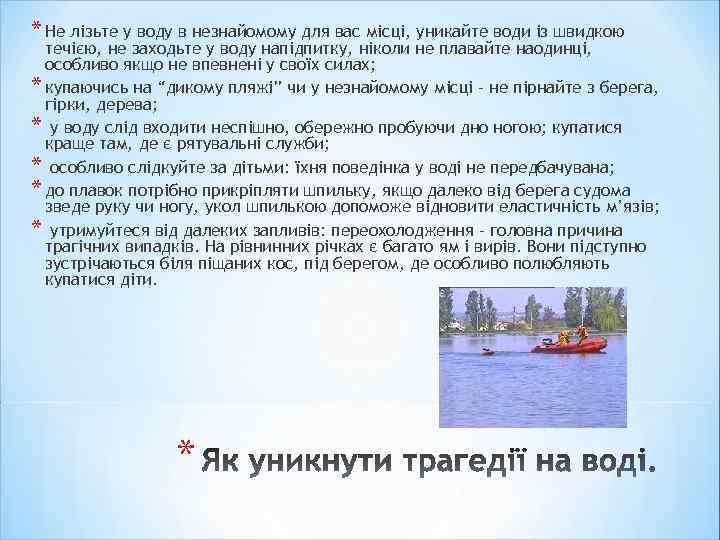 * Не лізьте у воду в незнайомому для вас місці, уникайте води із швидкою течією, не заходьте у воду напідпитку, ніколи не плавайте наодинці, особливо якщо не впевнені у своїх силах;

* купаючись на "дикому пляжі" чи у незнайомому місці - не пірнайте з берега, гірки, дерева;

* у воду слід входити неспішно, обережно пробуючи дно ногою; купатися краще там, де є рятувальні служби;

* особливо слідкуйте за дітьми: їхня поведінка у воді не передбачувана;

* до плавок потрібно прикріпляти шпильку, якщо далеко від берега судома зведе руку чи ногу, укол шпилькою допоможе відновити еластичність м'язів;

* утримуйтеся від далеких запливів: переохолодження - головна причина трагічних випадків. На рівнинних річках є багато ям і вирів. Вони підступно зустрічаються біля піщаних кос, під берегом, де особливо полюбляють купатися діти.

* Як уникнути трагедії на воді.